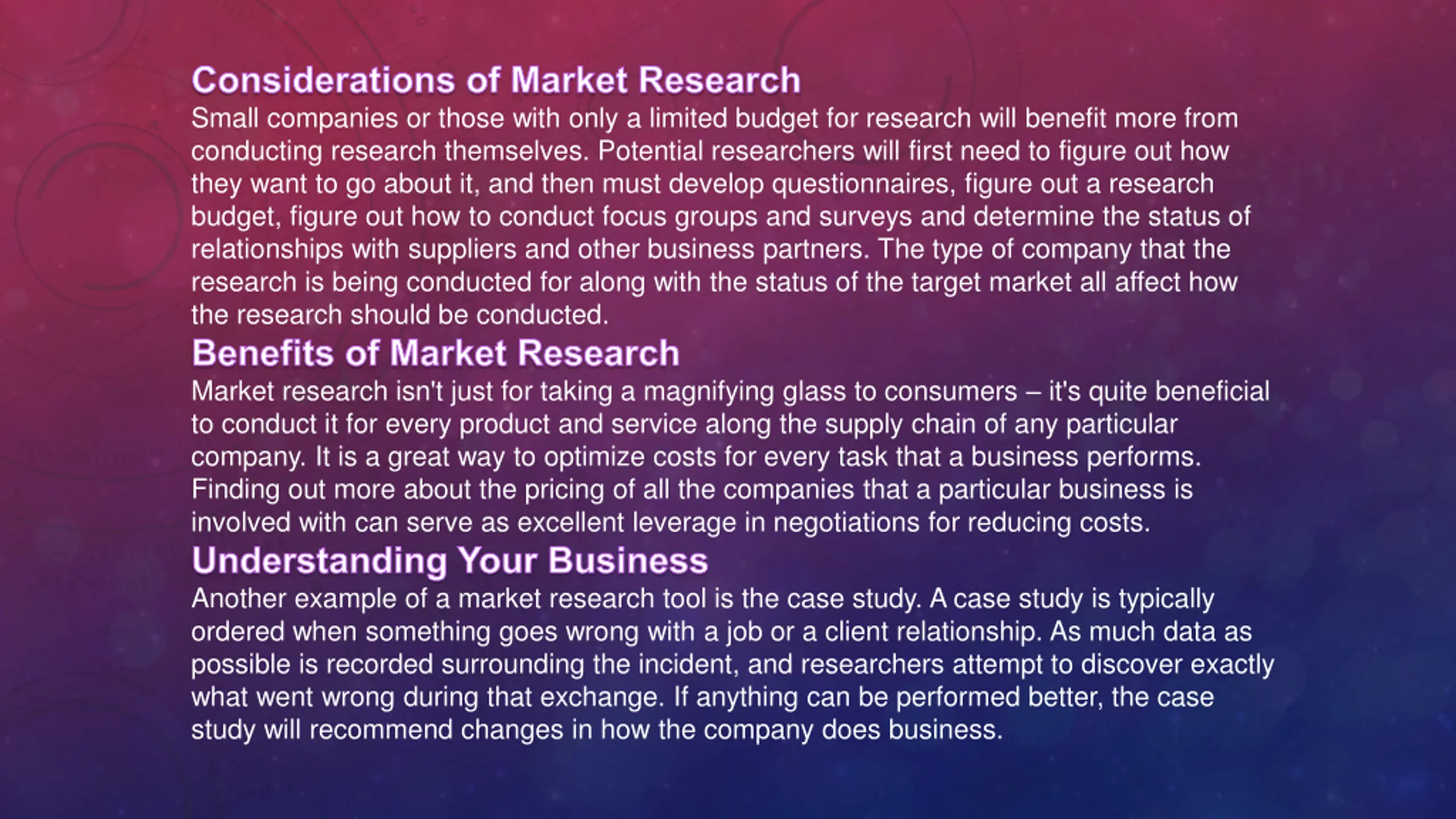 Considerations of Market Research

Small companies or those with only a limited budget for research will benefit more from conducting research themselves. Potential researchers will first need to figure out how they want to go about it, and then must develop questionnaires, figure out a research budget, figure out how to conduct focus groups and surveys and determine the status of relationships with suppliers and other business partners. The type of company that the research is being conducted for along with the status of the target market all affect how the research should be conducted.

Benefits of Market Research

Market research isn't just for taking a magnifying glass to consumers – it's quite beneficial to conduct it for every product and service along the supply chain of any particular company. It is a great way to optimize costs for every task that a business performs. Finding out more about the pricing of all the companies that a particular business is involved with can serve as excellent leverage in negotiations for reducing costs.

Understanding Your Business

Another example of a market research tool is the case study. A case study is typically ordered when something goes wrong with a job or a client relationship. As much data as possible is recorded surrounding the incident, and researchers attempt to discover exactly what went wrong during that exchange. If anything can be performed better, the case study will recommend changes in how the company does business.